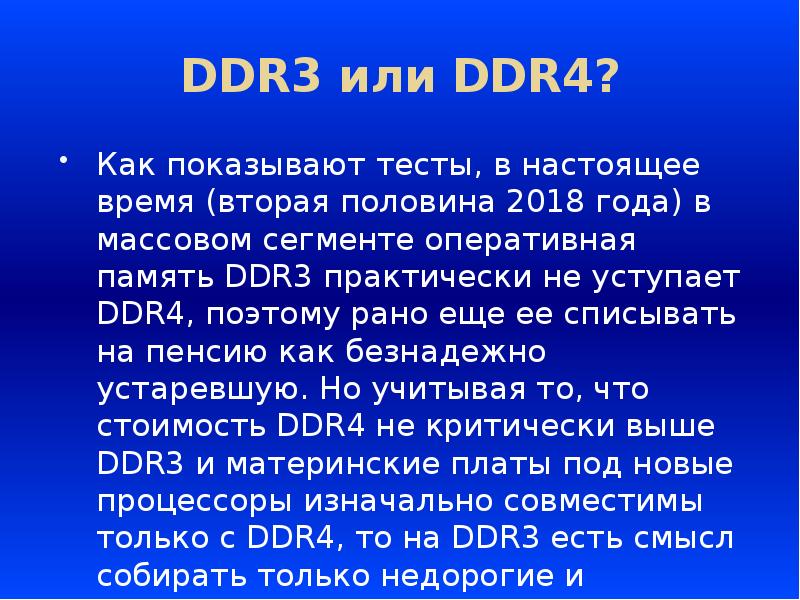 DDR3 или DDR4?

• Как показывают тесты, в настоящее время (вторая половина 2018 года) в массовом сегменте оперативная память DDR3 практически не уступает DDR4, поэтому рано еще ее списывать на пенсию как безнадежно устаревшую. Но учитывая то, что стоимость DDR4 не критически выше DDR3 и материнские платы под новые процессоры изначально совместимы только с DDR4, то на DDR3 есть смысл собирать только недорогие и